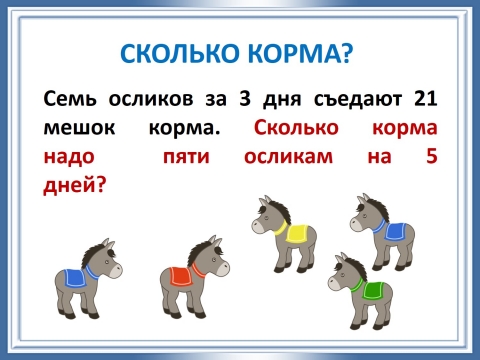 СКОЛЬКО КОРМА?

Семь осликов за 3 дня съедают 21 мешок корма. Сколько корма надо пяти осликам на 5 дней?